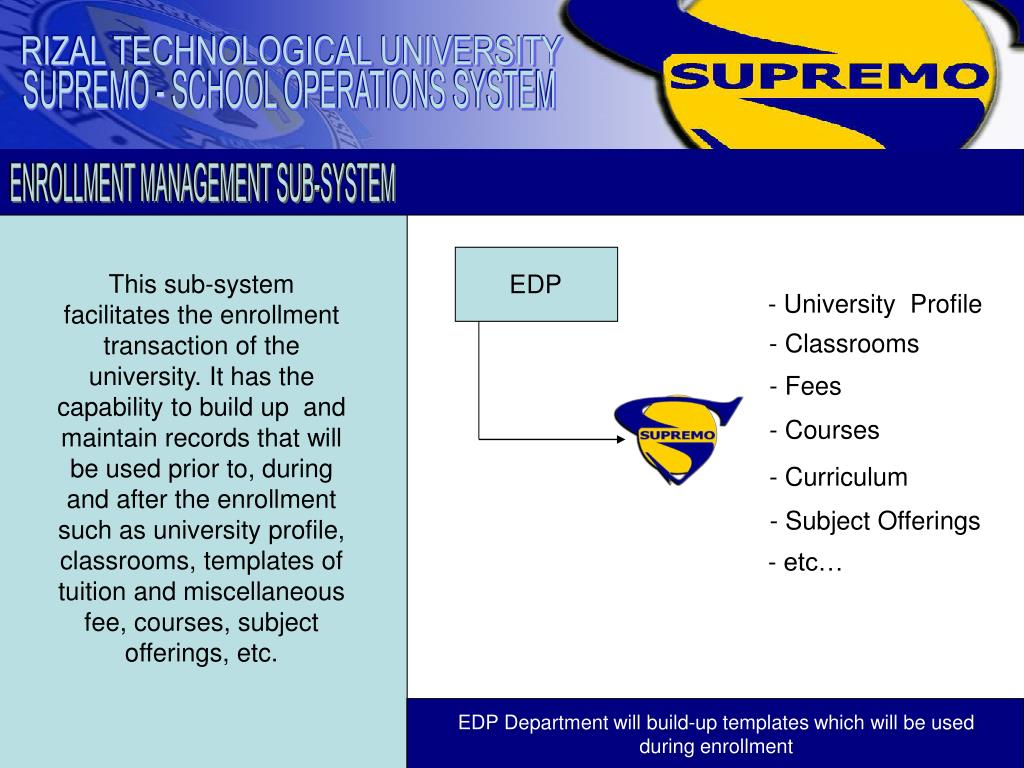 RIZAL TECHNOLOGICAL UNIVERSITY
SUPREMO - SCHOOL OPERATIONS SYSTEM

SUPREMO

ENROLLMENT MANAGEMENT SUB-SYSTEM

This sub-system facilitates the enrollment transaction of the university. It has the capability to build up and maintain records that will be used prior to, during and after the enrollment such as university profile, classrooms, templates of tuition and miscellaneous fee, courses, subject offerings, etc.

EDP

SUPREMO

- University Profile
- Classrooms
- Fees
- Courses
- Curriculum
- Subject Offerings
- etc…

EDP Department will build-up templates which will be used during enrollment